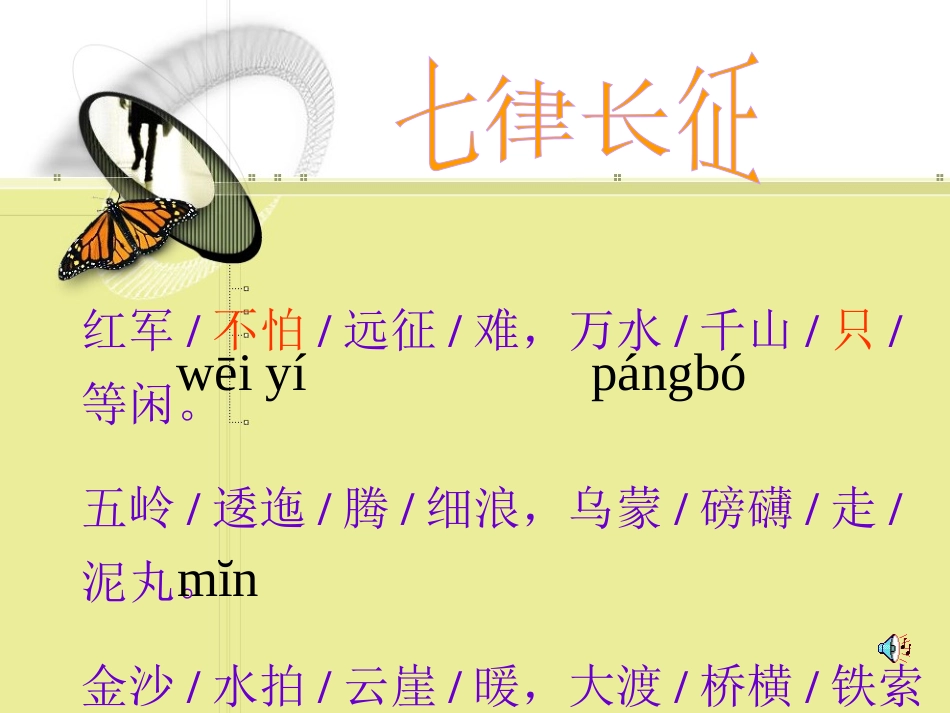 七律长征

红军 / 不怕 / 远征 / 难，万水 / 千山 / 只 / 等闲。
wēi yí
pángbó

五岭 / 逶迤 / 腾 / 细浪，乌蒙 / 磅礴 / 走 / 泥丸。
mĭn

金沙 / 水拍 / 云崖 / 暖，大渡 / 桥横 / 铁索